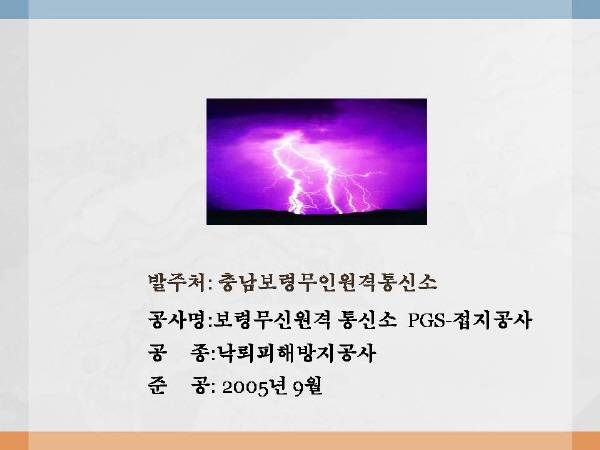 발주처: 충남보령무인원격통신소

공사명:보령무신원격 통신소 PGS-접지공사

공 종:낙뢰피해방지공사

준 공: 2005년 9월